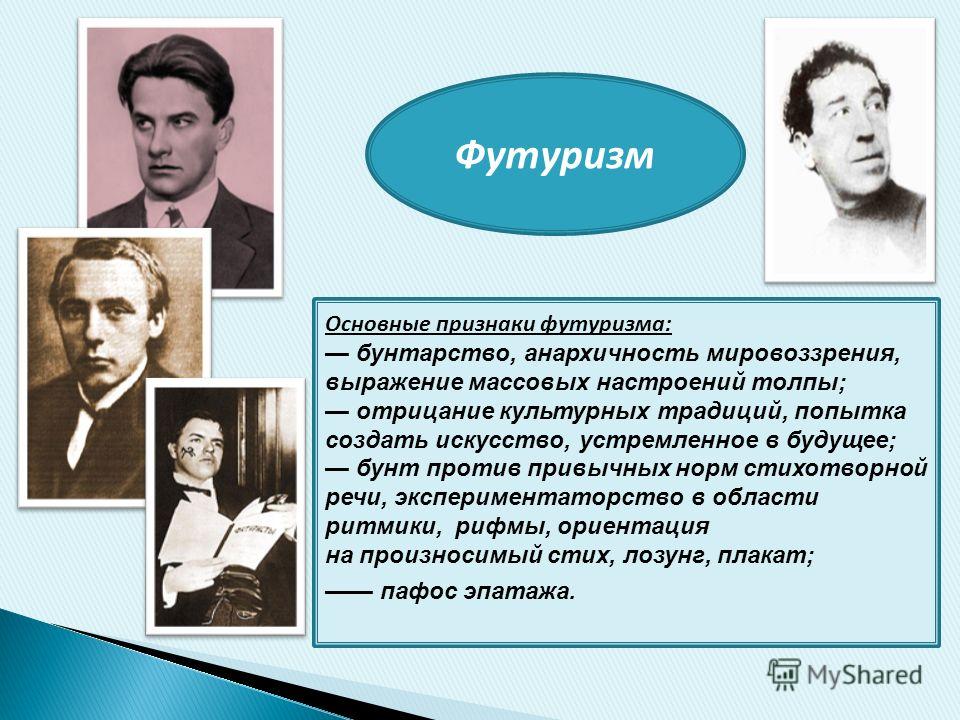 Футуризм

Основные признаки футуризма:
— бунтарство, анархичность мировоззрения, выражение массовых настроений толпы;
— отрицание культурных традиций, попытка создать искусство, устремленное в будущее;
— бунт против привычных норм стихотворной речи, экспериментаторство в области ритмики, рифмы, ориентация на произносимый стих, лозунг, плакат;
—— пафос эпатажа.

MyShared